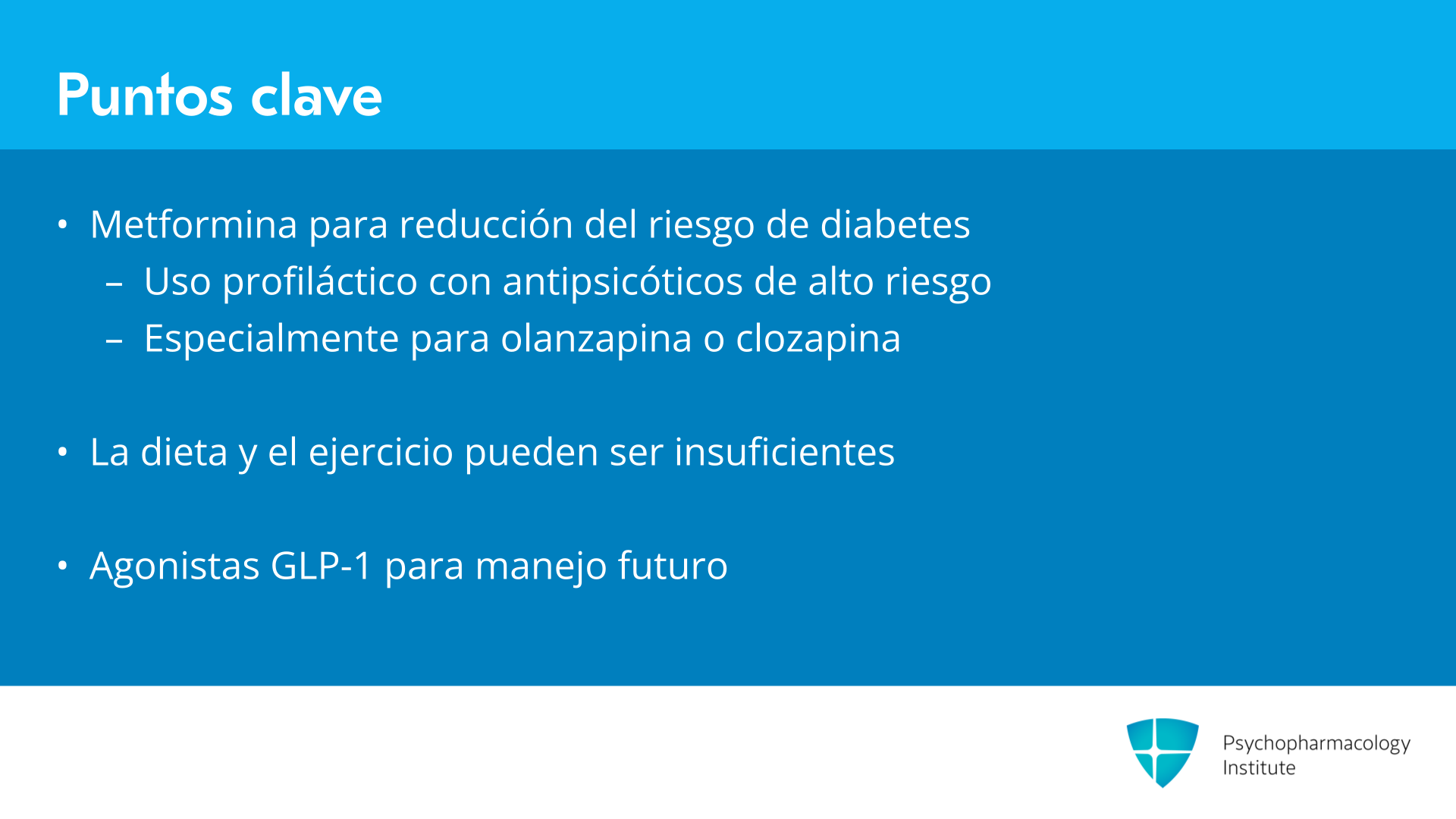 Puntos clave

• Metformina para reducción del riesgo de diabetes
– Uso profiláctico con antipsicóticos de alto riesgo
– Especialmente para olanzapina o clozapina

• La dieta y el ejercicio pueden ser insuficientes

• Agonistas GLP-1 para manejo futuro

Psychopharmacology Institute